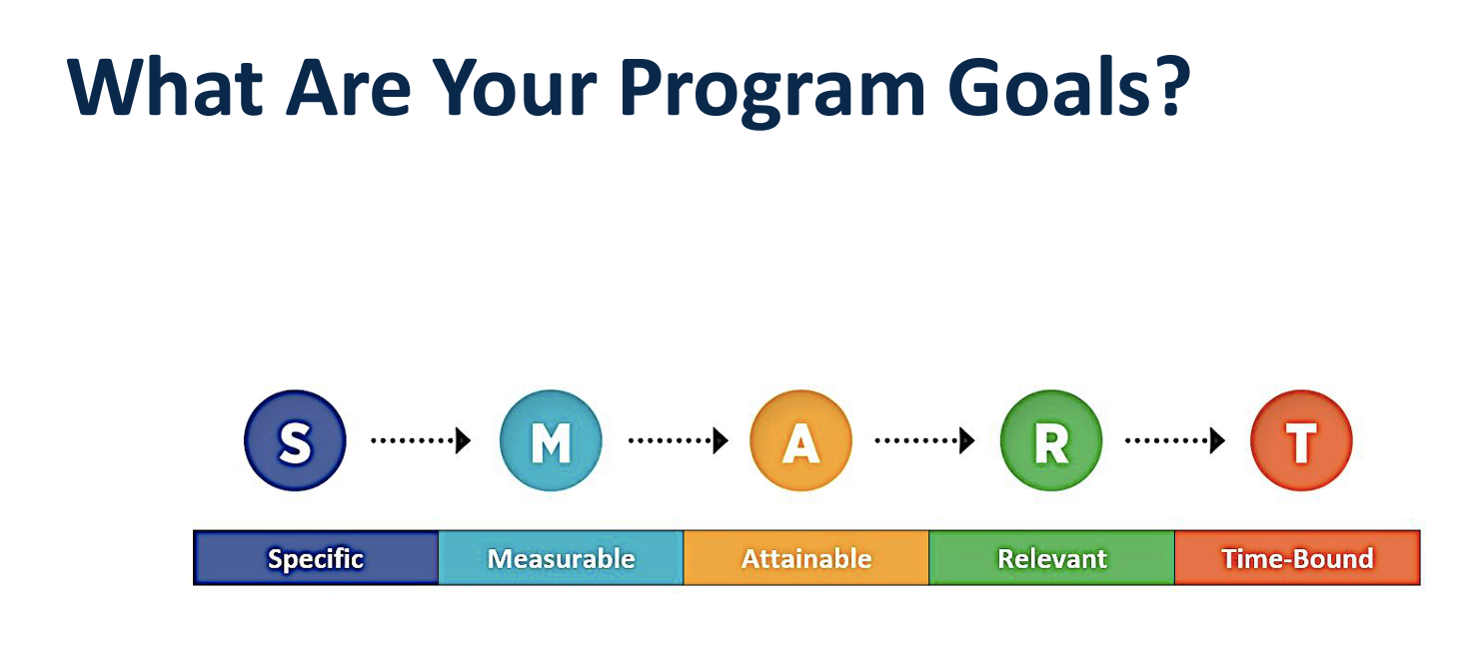 What Are Your Program Goals?

S M A R T

Specific Measurable Attainable Relevant Time-Bound